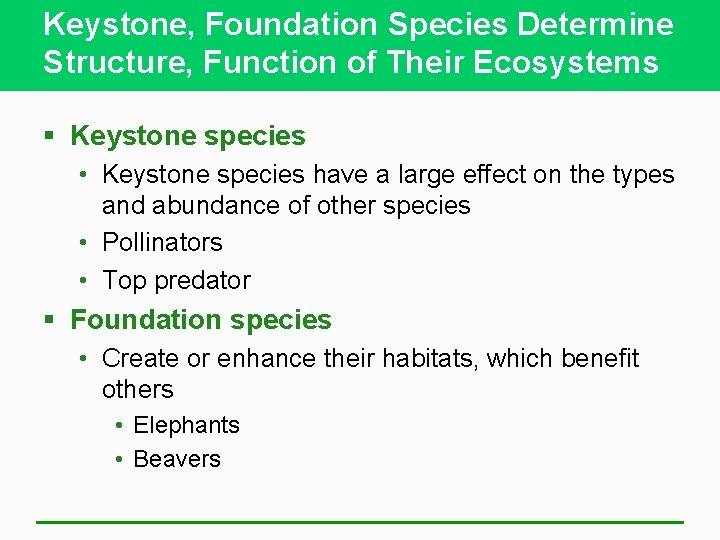 Keystone, Foundation Species Determine Structure, Function of Their Ecosystems

▪ Keystone species
• Keystone species have a large effect on the types and abundance of other species
• Pollinators
• Top predator

▪ Foundation species
• Create or enhance their habitats, which benefit others
• Elephants
• Beavers